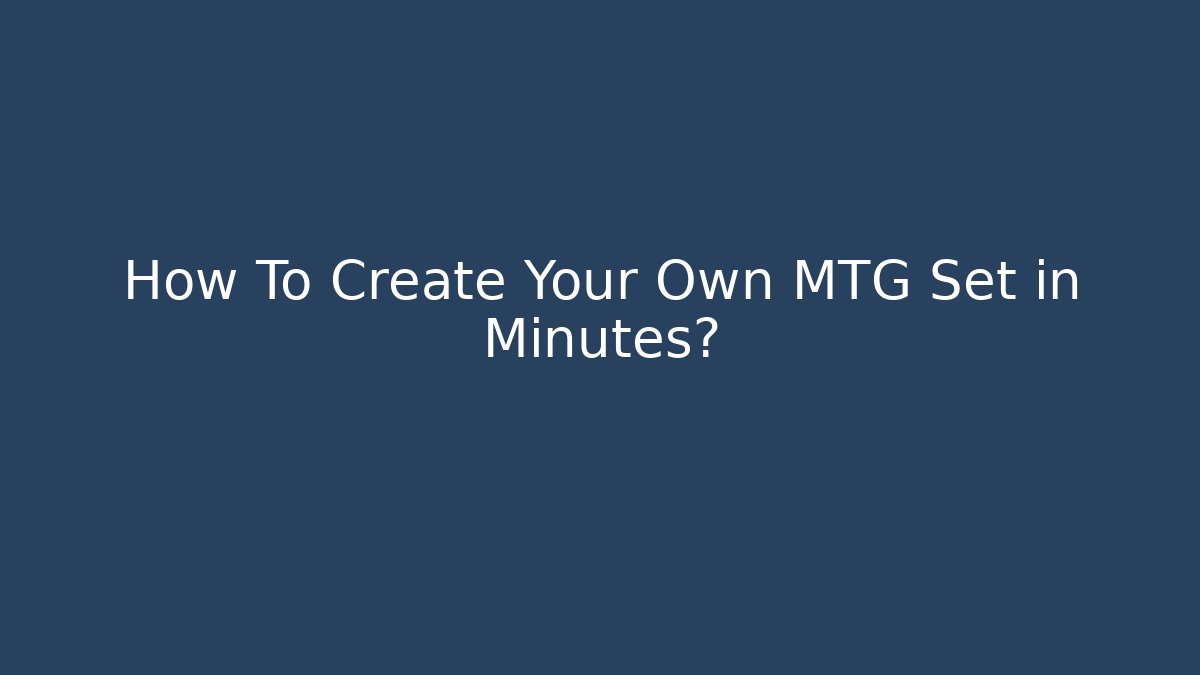 How To Create Your Own MTG Set in Minutes?